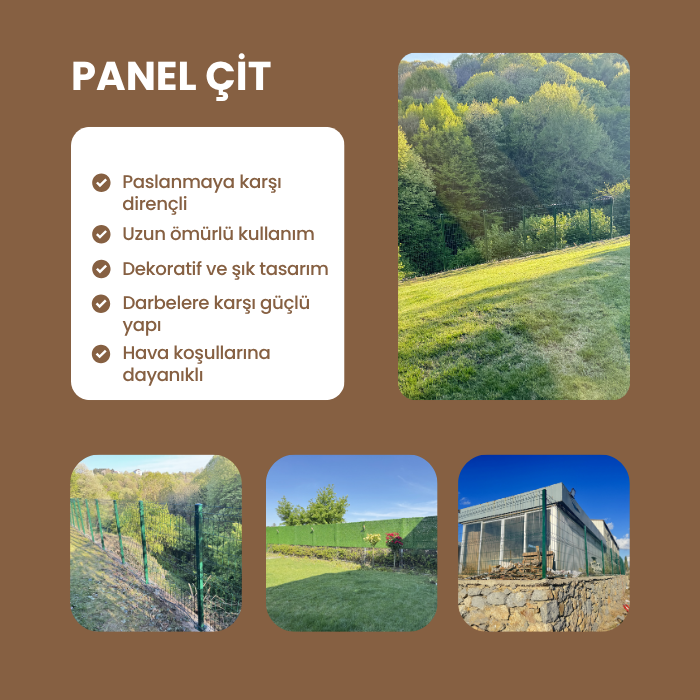 PANEL ÇİT

Paslanmaya karşı dirençli

Uzun ömürlü kullanım

Dekoratif ve şık tasarım

Darbelere karşı güçlü yapı

Hava koşullarına dayanıklı